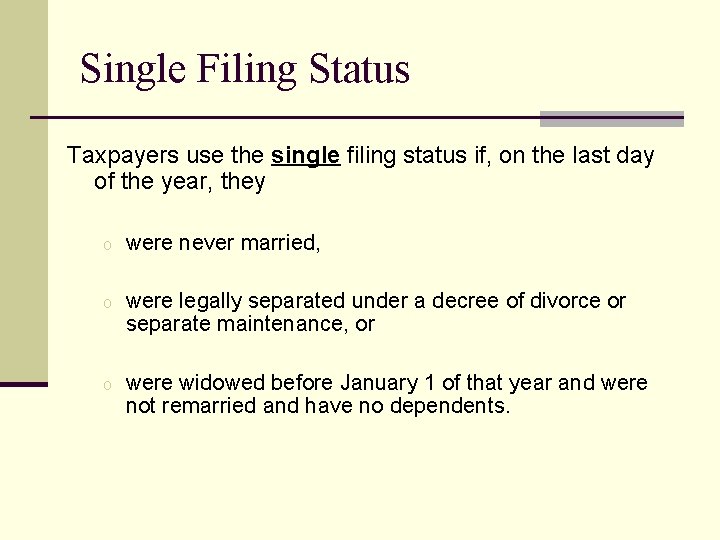 Single Filing Status

Taxpayers use the single filing status if, on the last day of the year, they

o were never married,

o were legally separated under a decree of divorce or separate maintenance, or

o were widowed before January 1 of that year and were not remarried and have no dependents.